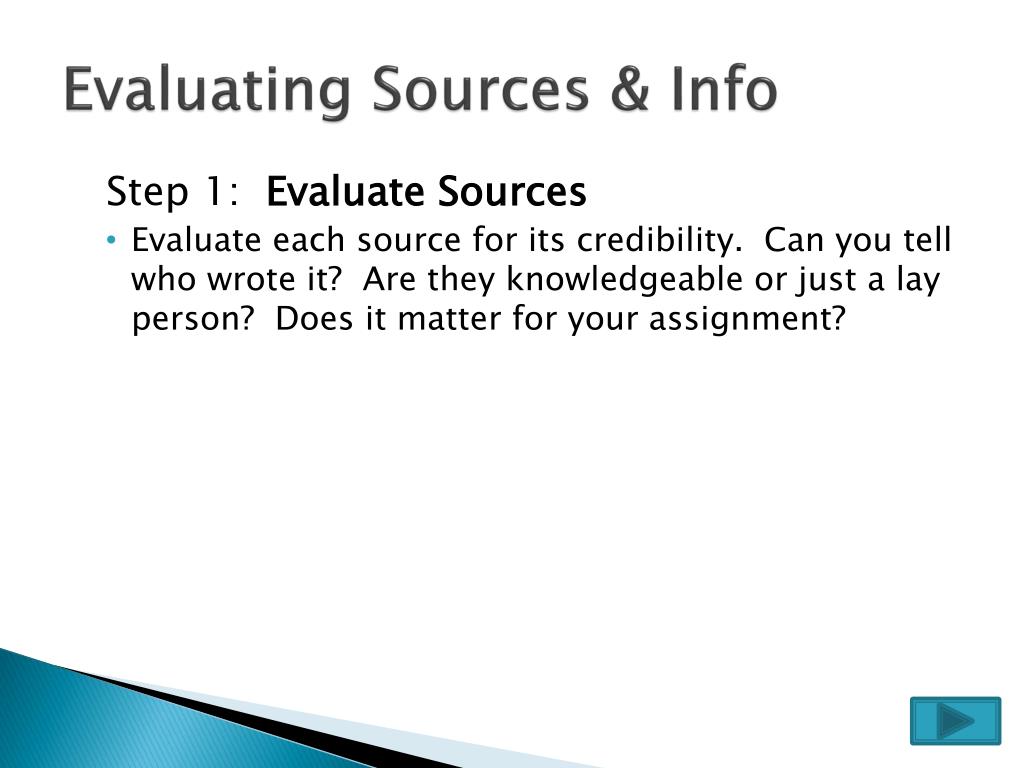 Evaluating Sources & Info

Step 1: Evaluate Sources

• Evaluate each source for its credibility. Can you tell who wrote it? Are they knowledgeable or just a lay person? Does it matter for your assignment?